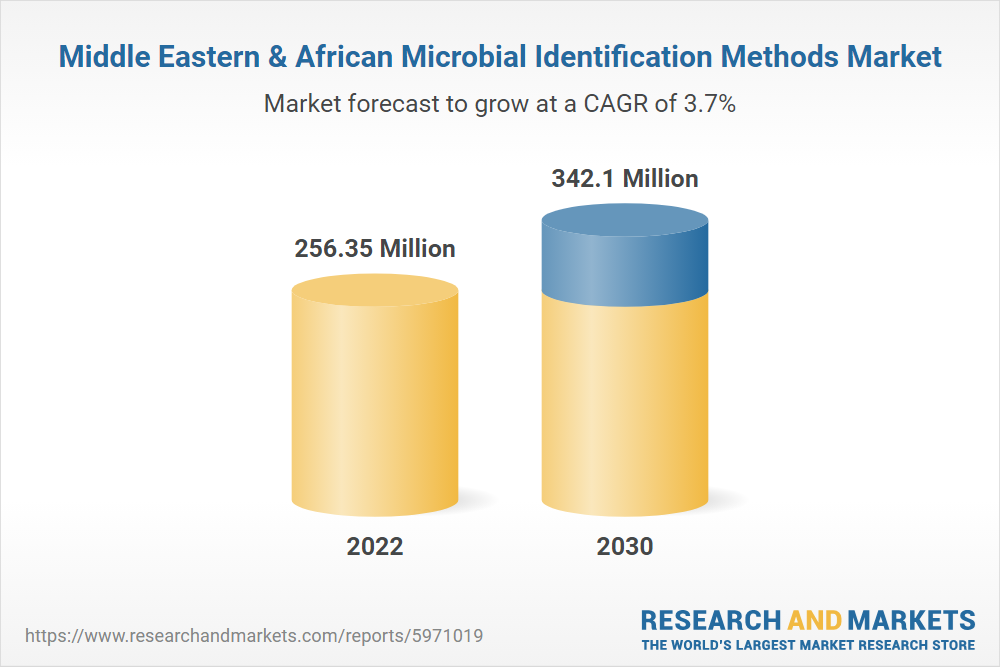 Middle Eastern & African Microbial Identification Methods Market

Market forecast to grow at a CAGR of 3.7%

256.35 Million

342.1 Million

2022

2030

https://www.researchandmarkets.com/reports/5971019

RESEARCH AND MARKETS
THE WORLD'S LARGEST MARKET RESEARCH STORE